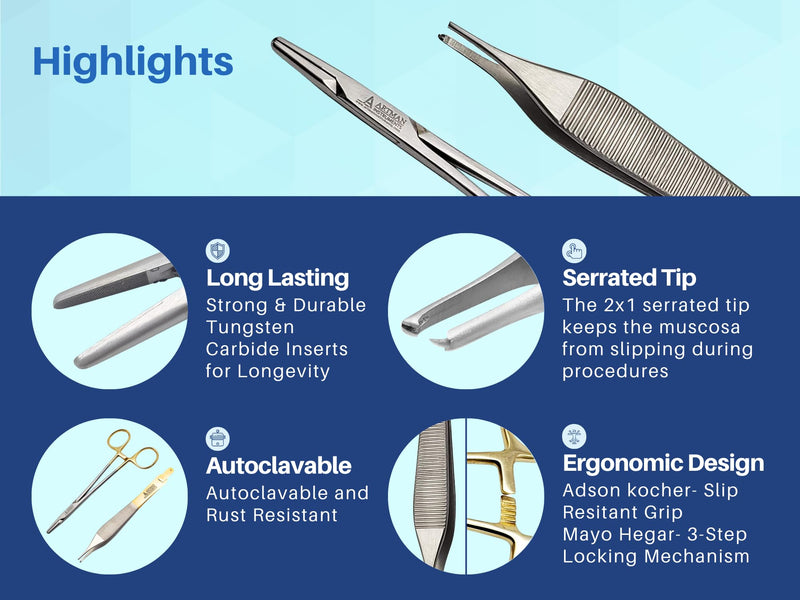 Highlights

ARTMAN INSTRUMENTS

Long Lasting
Strong & Durable Tungsten Carbide Inserts for Longevity

Serrated Tip
The 2x1 serrated tip keeps the muscosa from slipping during procedures

Autoclavable
Autoclavable and Rust Resistant

Ergonomic Design
Adson kocher- Slip Resitant Grip
Mayo Hegar- 3-Step Locking Mechanism